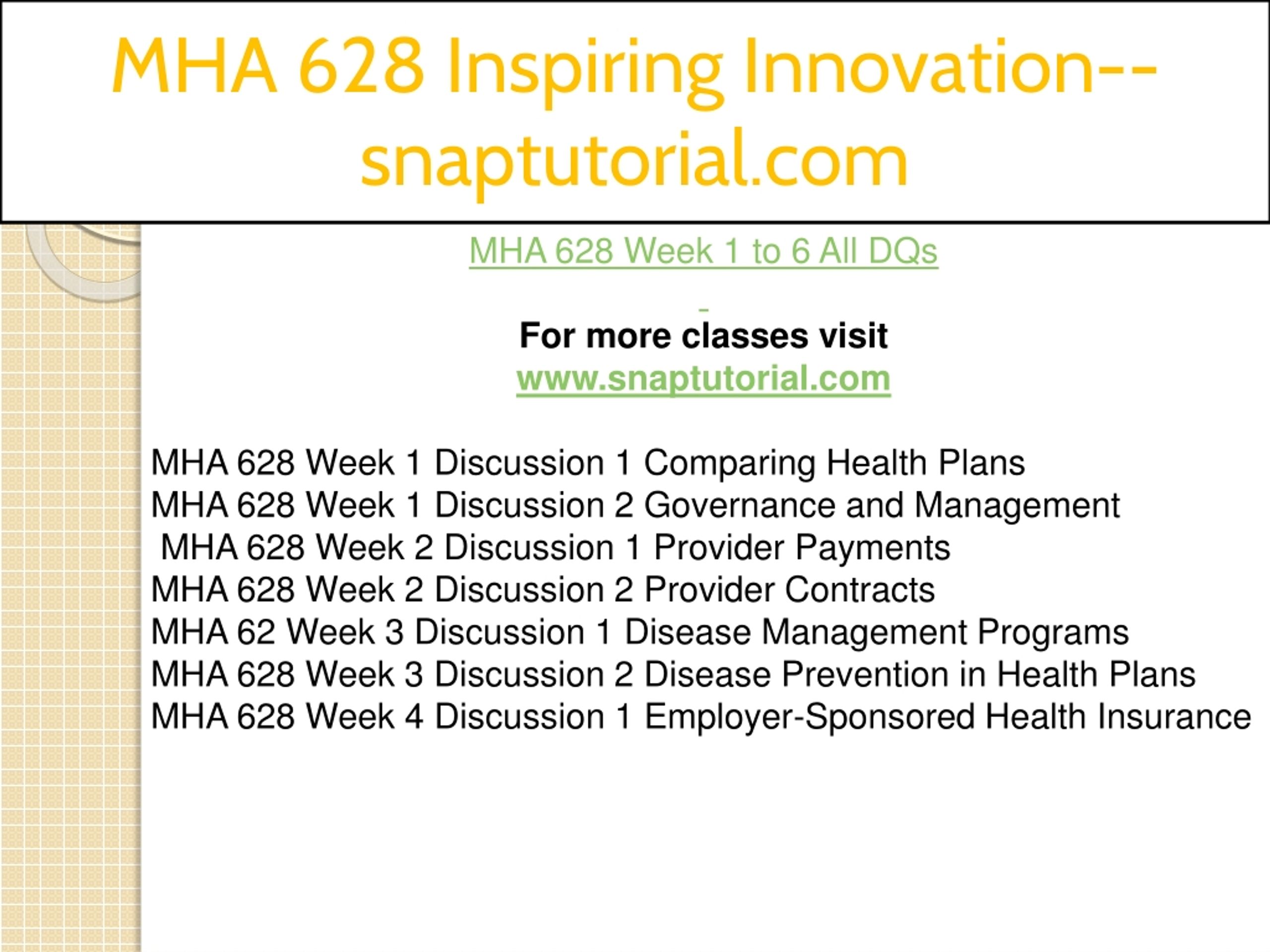 MHA 628 Inspiring Innovation--snaptutorial.com

MHA 628 Week 1 to 6 All DQs

For more classes visit
www.snaptutorial.com

MHA 628 Week 1 Discussion 1 Comparing Health Plans
MHA 628 Week 1 Discussion 2 Governance and Management
MHA 628 Week 2 Discussion 1 Provider Payments
MHA 628 Week 2 Discussion 2 Provider Contracts
MHA 62 Week 3 Discussion 1 Disease Management Programs
MHA 628 Week 3 Discussion 2 Disease Prevention in Health Plans
MHA 628 Week 4 Discussion 1 Employer-Sponsored Health Insurance